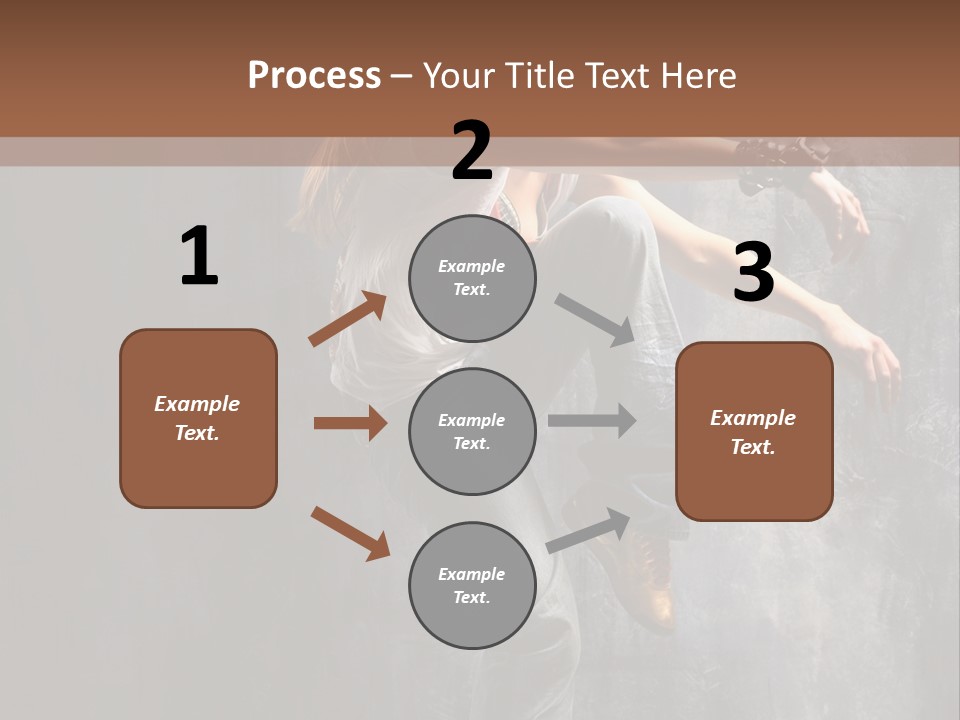 Process – Your Title Text Here

1

Example Text.

2

Example Text.

Example Text.

Example Text.

3

Example Text.